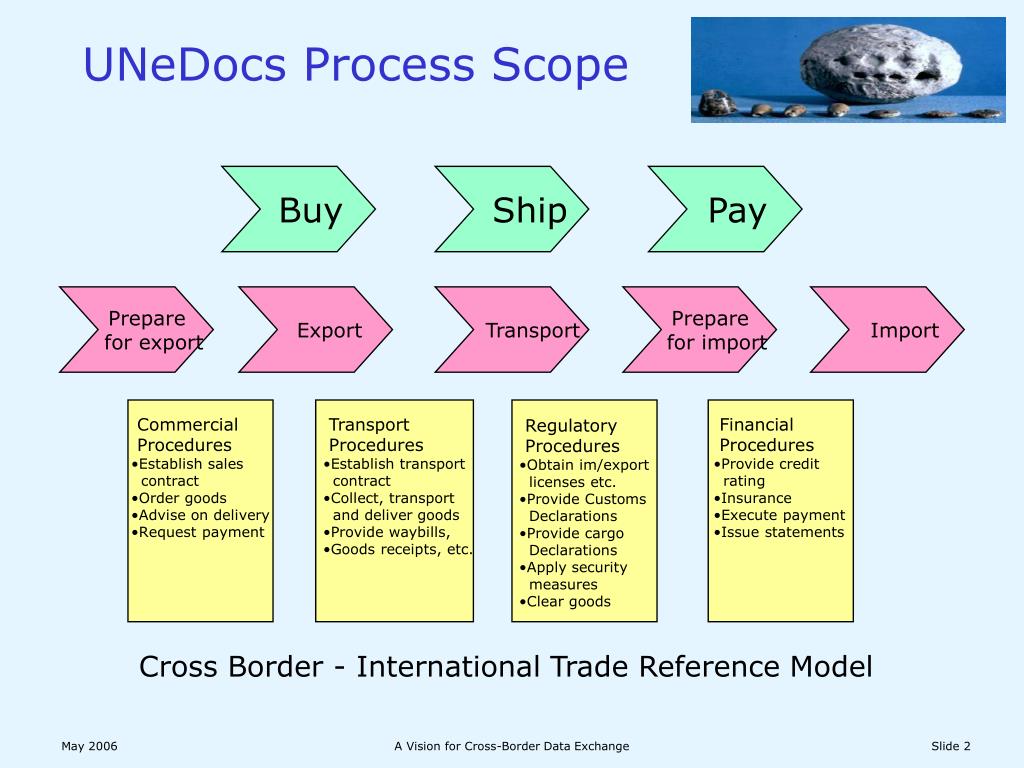 UNeDocs Process Scope

Buy

Ship

Pay

Prepare for export

Export

Transport

Prepare for import

Import

Commercial Procedures
•Establish sales contract
•Order goods
•Advise on delivery
•Request payment

Transport Procedures
•Establish transport contract
•Collect, transport and deliver goods
•Provide waybills,
•Goods receipts, etc.

Regulatory Procedures
•Obtain im/export licenses etc.
•Provide Customs Declarations
•Provide cargo Declarations
•Apply security measures
•Clear goods

Financial Procedures
•Provide credit rating
•Insurance
•Execute payment
•Issue statements

Cross Border - International Trade Reference Model

May 2006

A Vision for Cross-Border Data Exchange

Slide 2